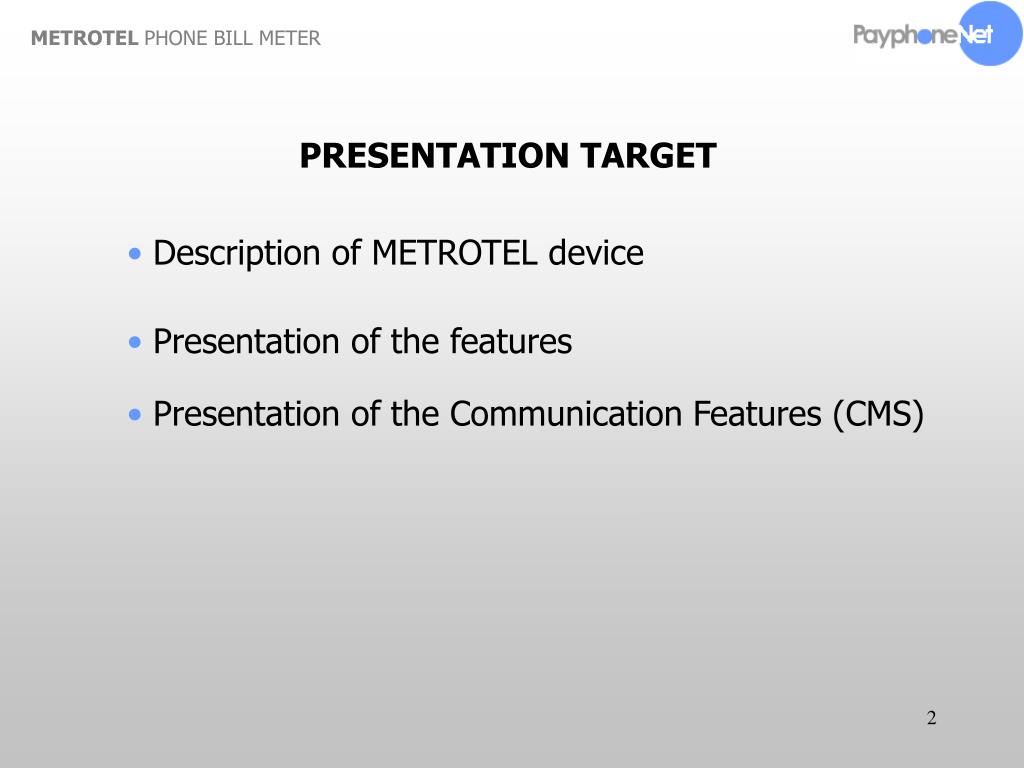 METROTEL PHONE BILL METER

PayphoneNet

PRESENTATION TARGET

• Description of METROTEL device

• Presentation of the features

• Presentation of the Communication Features (CMS)

2